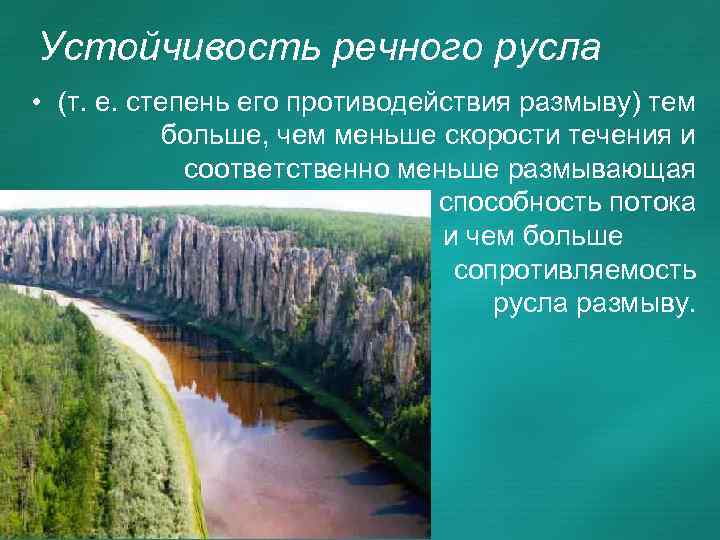 Устойчивость речного русла

• (т. е. степень его противодействия размыву) тем больше, чем меньше скорости течения и соответственно меньше размывающая способность потока и чем больше сопротивляемость русла размыву.